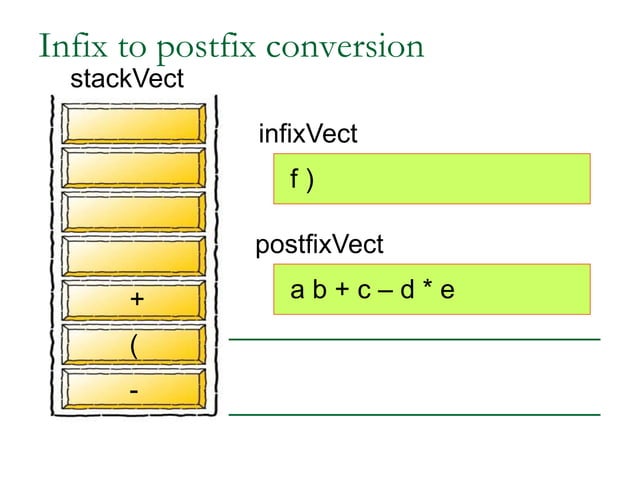 Infix to postfix conversion

stackVect

+

(

-

infixVect

f )

postfixVect

a b + c – d * e